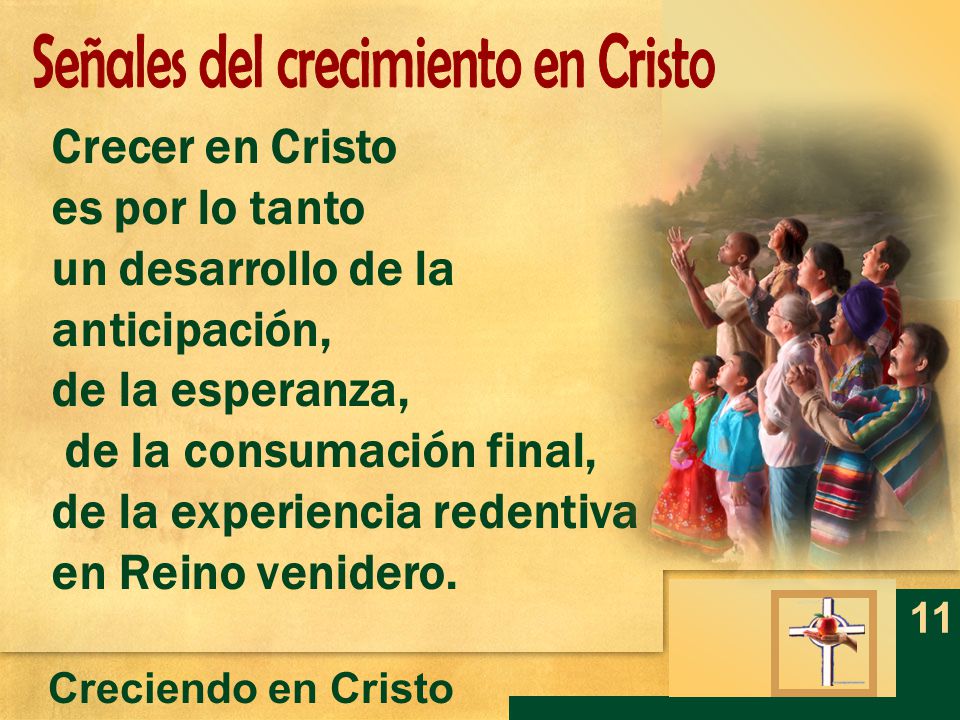 Señales del crecimiento en Cristo

Crecer en Cristo
es por lo tanto
un desarrollo de la
anticipación,
de la esperanza,
de la consumación final,
de la experiencia redentiva
en Reino venidero.

11

Creciendo en Cristo